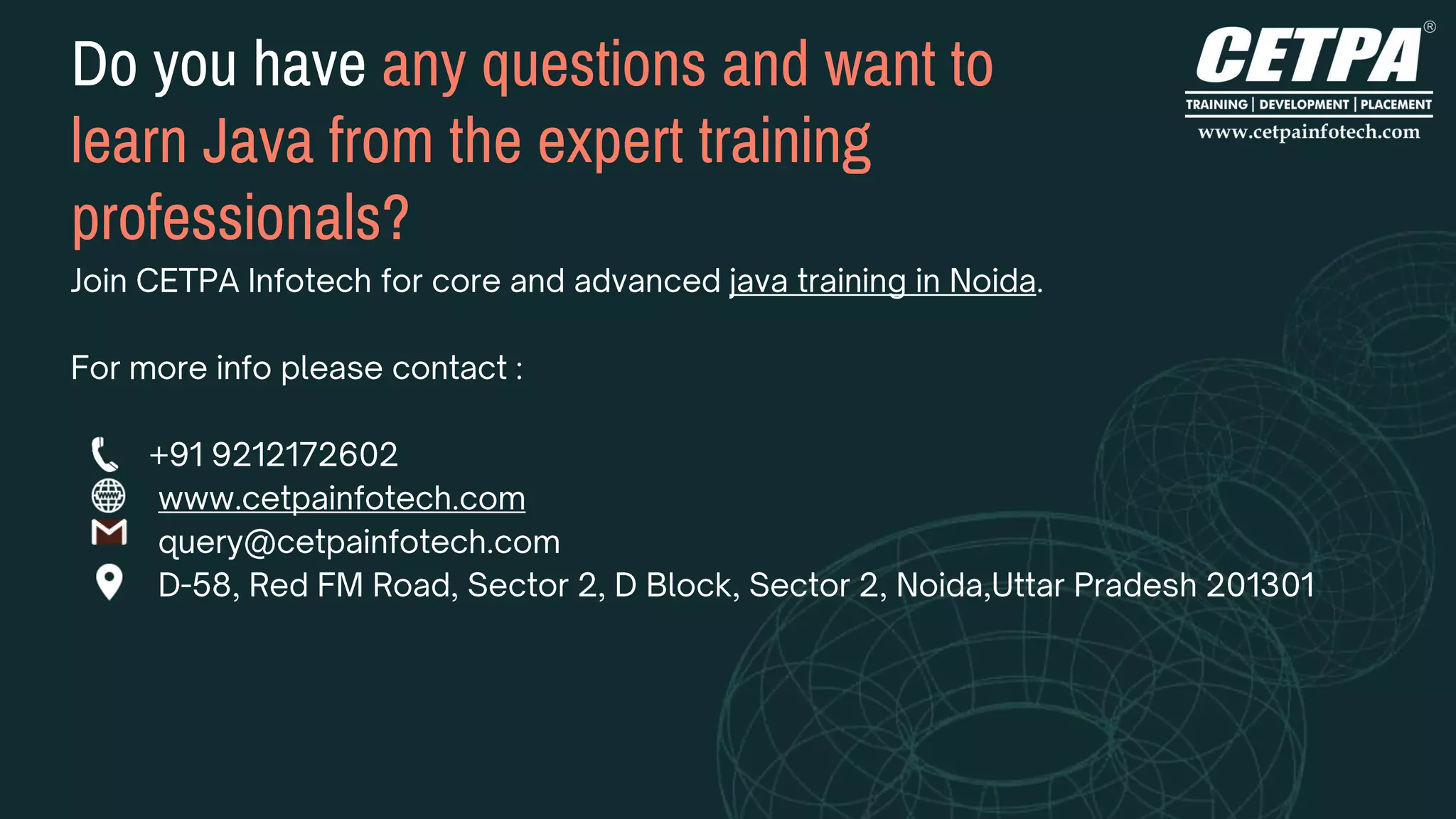 Do you have any questions and want to learn Java from the expert training professionals?

CETPA®
TRAINING | DEVELOPMENT | PLACEMENT
www.cetpainfotech.com

Join CETPA Infotech for core and advanced java training in Noida.

For more info please contact :

+91 9212172602
www.cetpainfotech.com
query@cetpainfotech.com
D-58, Red FM Road, Sector 2, D Block, Sector 2, Noida,Uttar Pradesh 201301